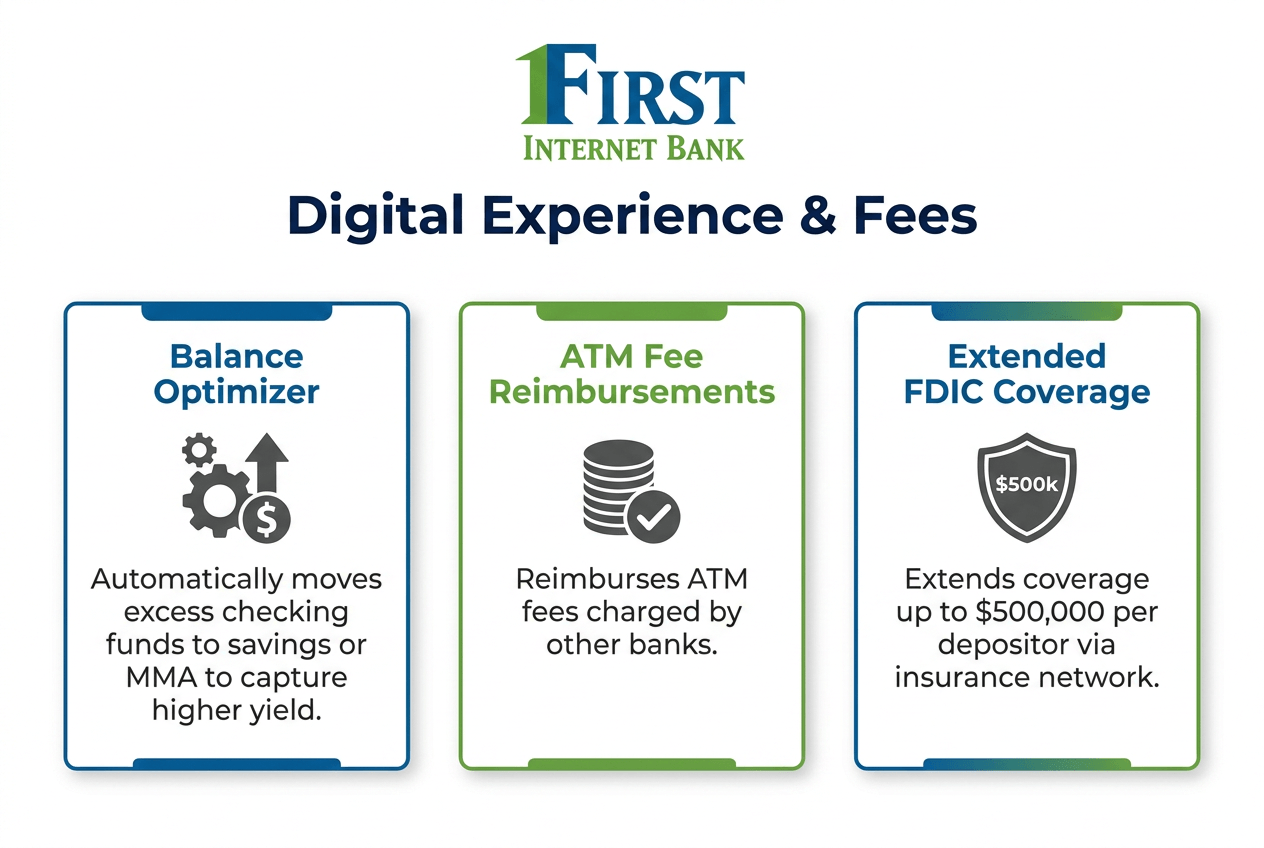 FIRST
INTERNET BANK

Digital Experience & Fees

Balance Optimizer

Automatically moves excess checking funds to savings or MMA to capture higher yield.

ATM Fee Reimbursements

Reimburses ATM fees charged by other banks.

Extended FDIC Coverage

$500k

Extends coverage up to $500,000 per depositor via insurance network.